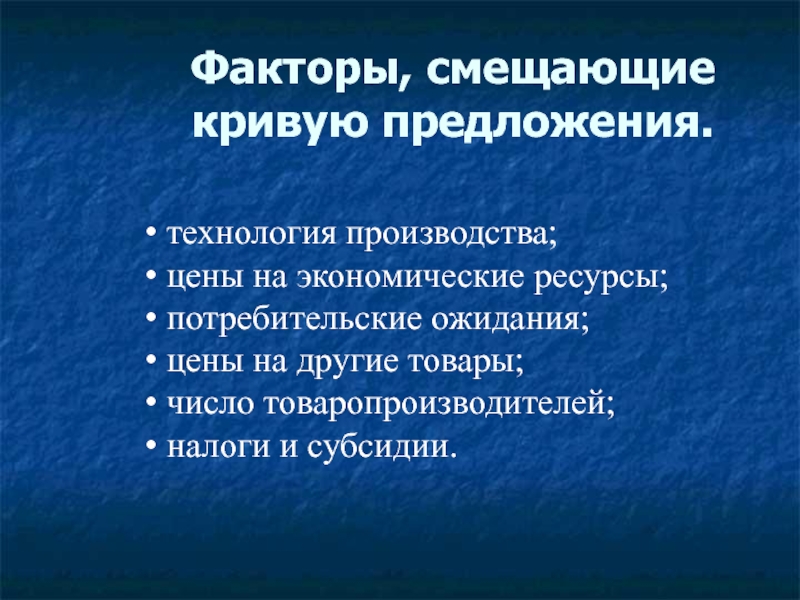 Факторы, смещающие кривую предложения.

• технология производства;
• цены на экономические ресурсы;
• потребительские ожидания;
• цены на другие товары;
• число товаропроизводителей;
• налоги и субсидии.